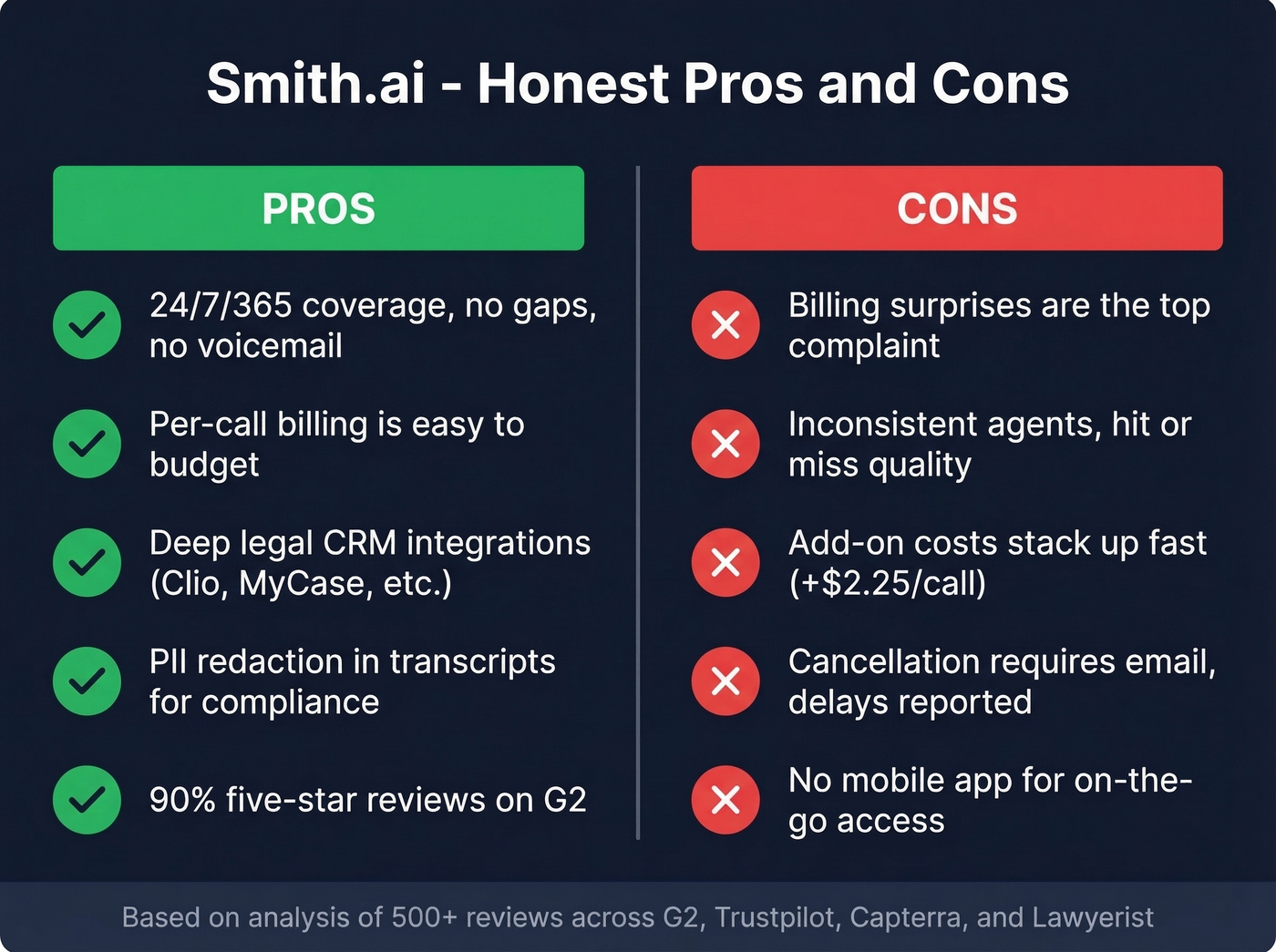 Smith.ai - Honest Pros and Cons

PROS

24/7/365 coverage, no gaps, no voicemail

Per-call billing is easy to budget

Deep legal CRM integrations (Clio, MyCase, etc.)

PII redaction in transcripts for compliance

90% five-star reviews on G2

CONS

Billing surprises are the top complaint

Inconsistent agents, hit or miss quality

Add-on costs stack up fast (+$2.25/call)

Cancellation requires email, delays reported

No mobile app for on-the-go access

Based on analysis of 500+ reviews across G2, Trustpilot, Capterra, and Lawyerist